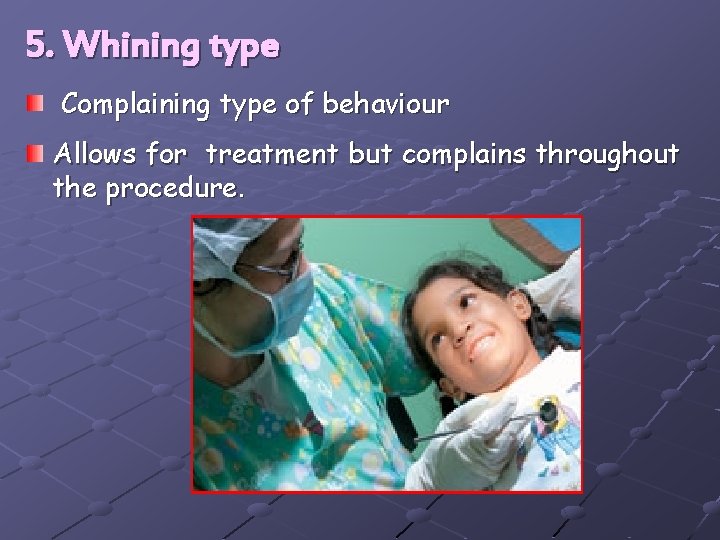 5. Whining type

Complaining type of behaviour

Allows for treatment but complains throughout the procedure.